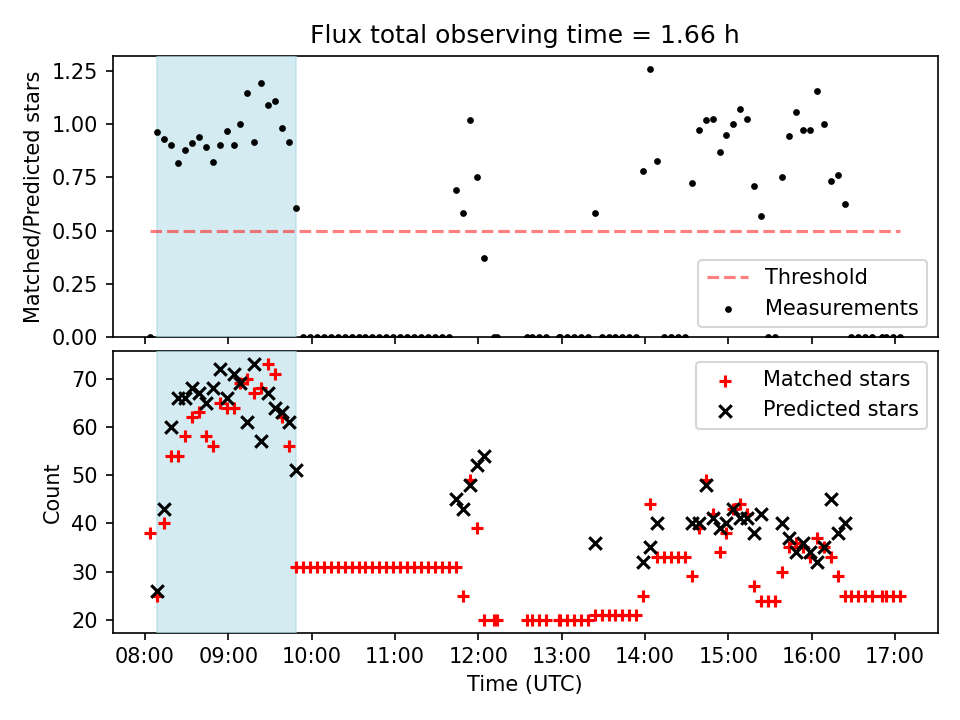 Flux total observing time = 1.66 h

Matched/Predicted stars

1.25
1.00
0.75
0.50
0.25
0.00

Threshold
Measurements

Count

70
60
50
40
30
20

Matched stars
Predicted stars

08:00 09:00 10:00 11:00 12:00 13:00 14:00 15:00 16:00 17:00

Time (UTC)